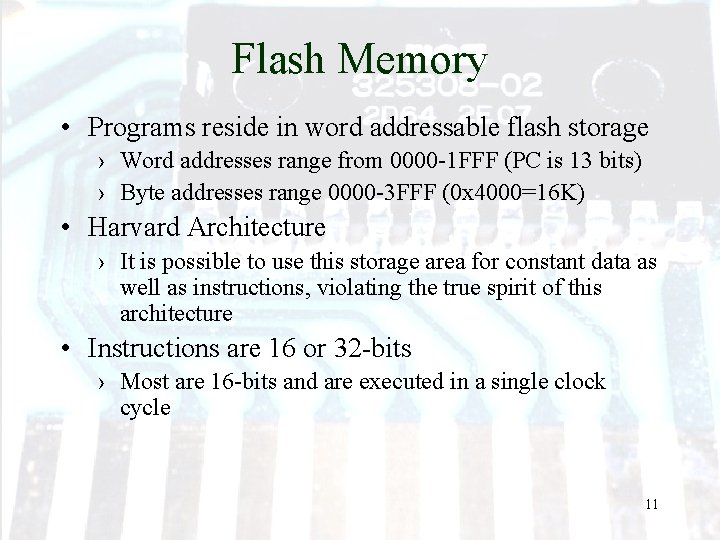 Flash Memory

• Programs reside in word addressable flash storage

› Word addresses range from 0000-1FFF (PC is 13 bits)

› Byte addresses range 0000-3FFF (0x4000=16K)

• Harvard Architecture

› It is possible to use this storage area for constant data as well as instructions, violating the true spirit of this architecture

• Instructions are 16 or 32-bits

› Most are 16-bits and are executed in a single clock cycle

11